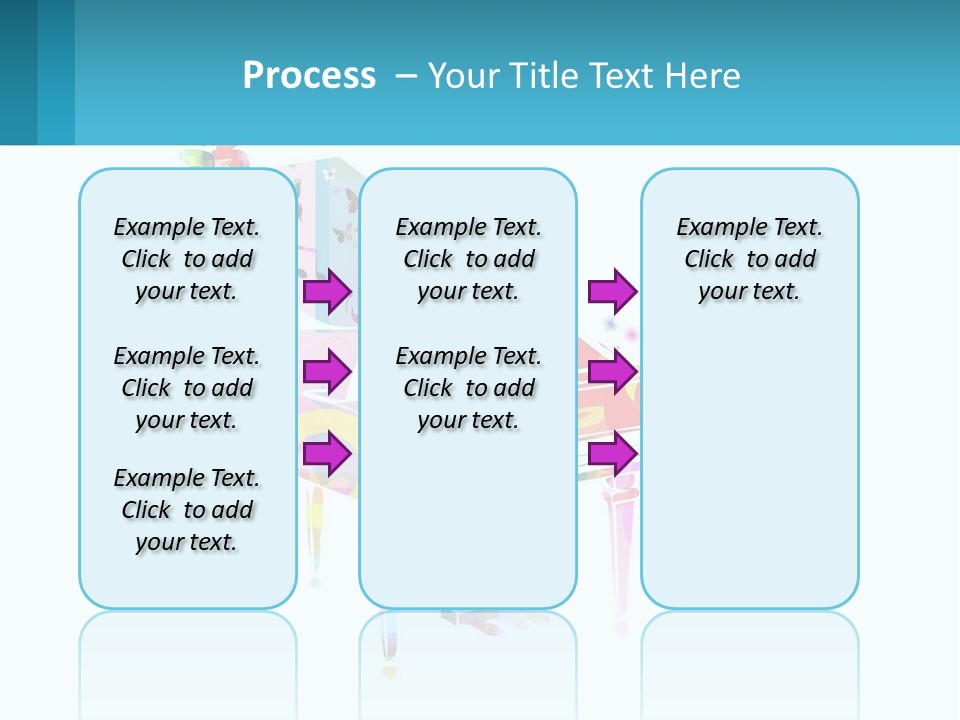 Process – Your Title Text Here

Example Text. Click to add your text.

Example Text. Click to add your text.

Example Text. Click to add your text.

Example Text. Click to add your text.

Example Text. Click to add your text.

Example Text. Click to add your text.